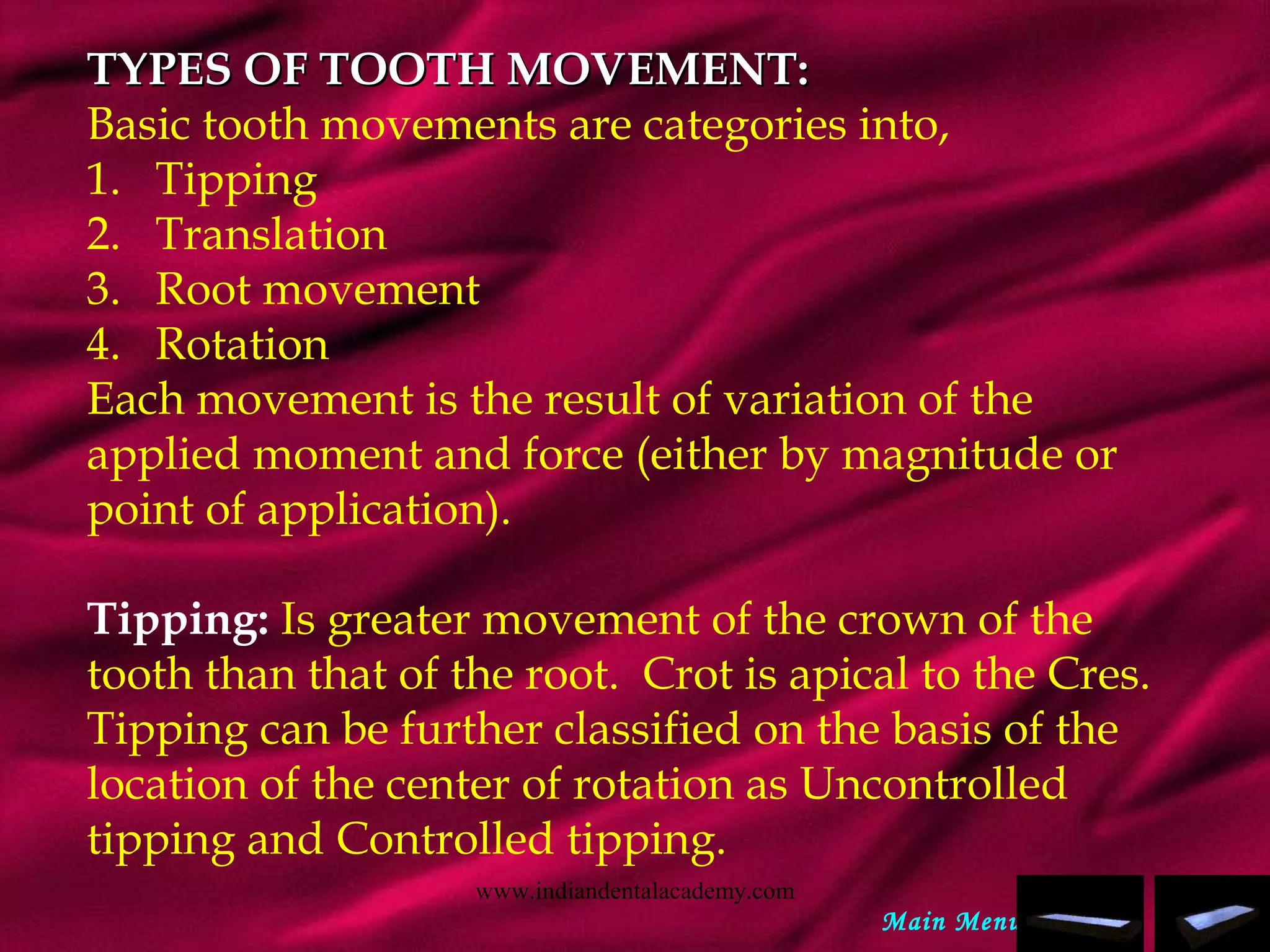 TYPES OF TOOTH MOVEMENT:
Basic tooth movements are categories into,
1. Tipping
2. Translation
3. Root movement
4. Rotation
Each movement is the result of variation of the applied moment and force (either by magnitude or point of application).

Tipping: Is greater movement of the crown of the tooth than that of the root. Crot is apical to the Cres. Tipping can be further classified on the basis of the location of the center of rotation as Uncontrolled tipping and Controlled tipping.

www.indiandentalacademy.com

Main Menu